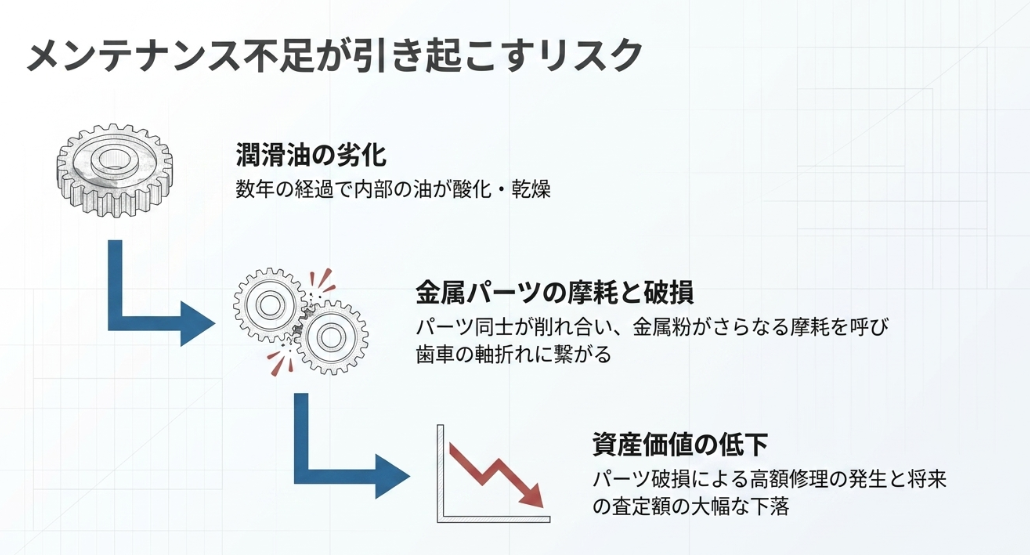 メンテナンス不足が引き起こすリスク

潤滑油の劣化
数年の経過で内部の油が酸化・乾燥

金属パーツの摩耗と破損
パーツ同士が削れ合い、金属粉がさらなる摩耗を呼び歯車の軸折れに繋がる

資産価値の低下
パーツ破損による高額修理の発生と将来の査定額の大幅な下落